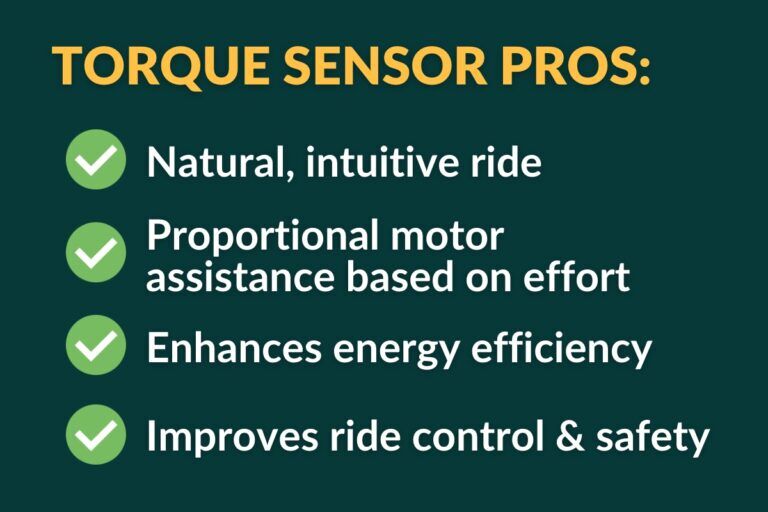 TORQUE SENSOR PROS:

Natural, intuitive ride

Proportional motor assistance based on effort

Enhances energy efficiency

Improves ride control & safety